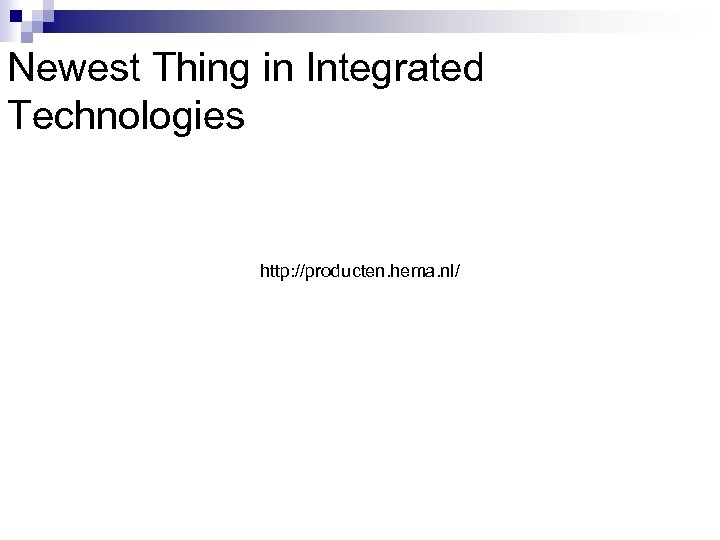 Newest Thing in Integrated Technologies

http://producten.hema.nl/